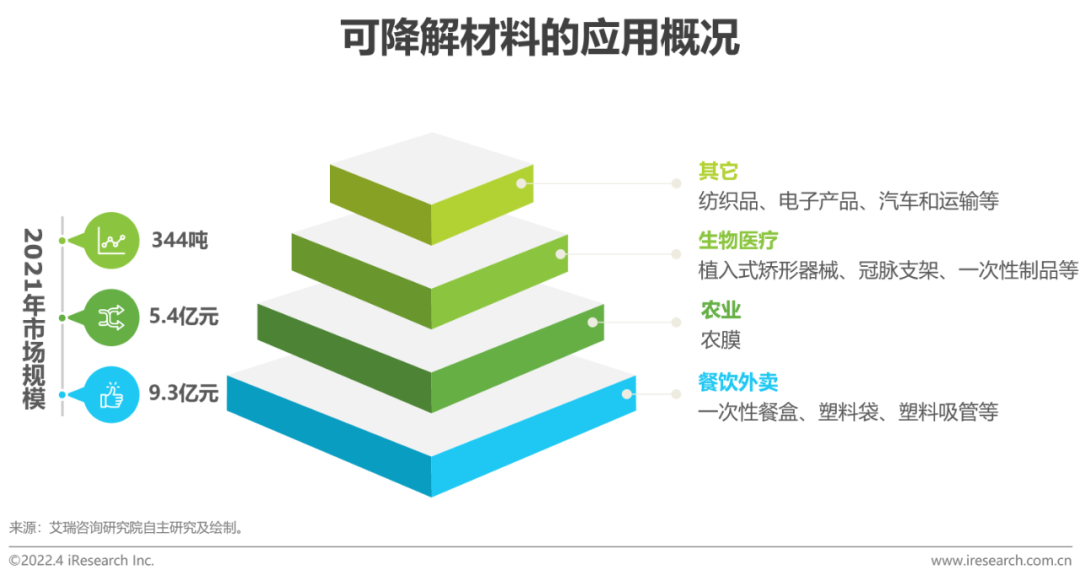 可降解材料的应用概况

2021年市场规模

344吨

5.4亿元

9.3亿元

其它
纺织品、电子产品、汽车和运输等

生物医疗
植入式矫形器械、冠脉支架、一次性制品等

农业
农膜

餐饮外卖
一次性餐盒、塑料袋、塑料吸管等

来源：艾瑞咨询研究院自主研究及绘制。

©2022.4 iResearch Inc.

www.iresearch.com.cn